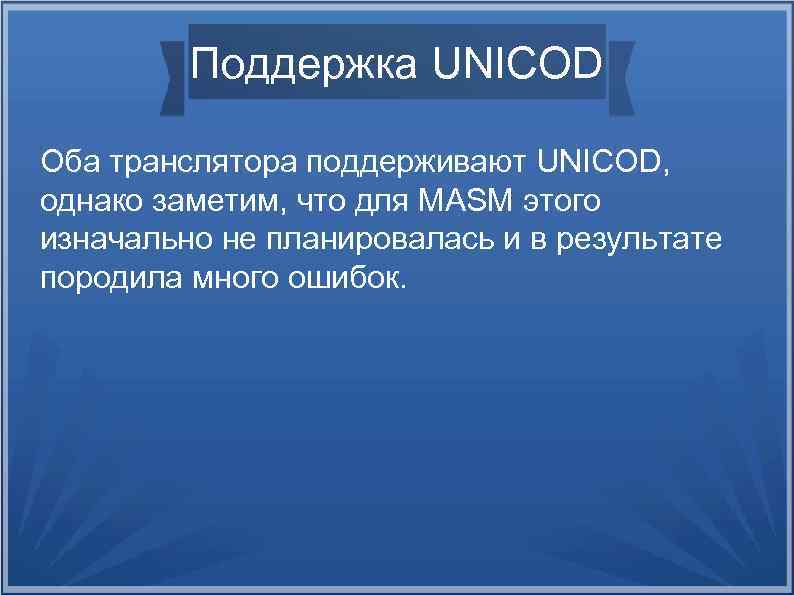 Поддержка UNICOD

Оба транслятора поддерживают UNICOD, однако заметим, что для MASM этого изначально не планировалась и в результате породила много ошибок.